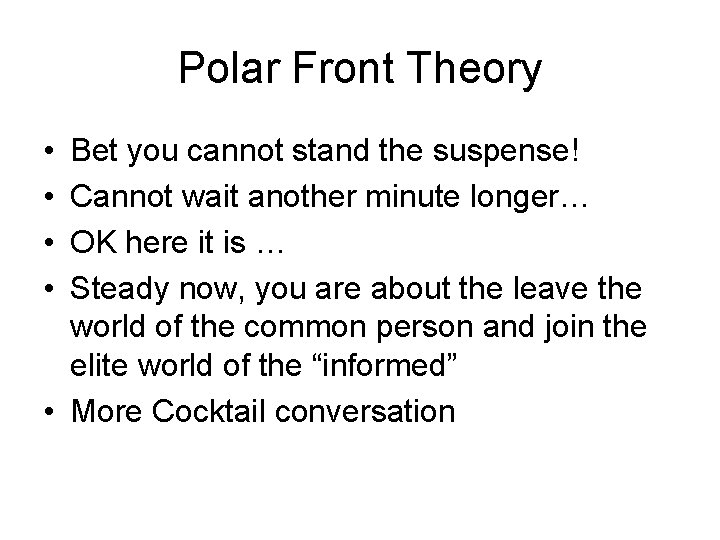 Polar Front Theory

• Bet you cannot stand the suspense!
• Cannot wait another minute longer…
• OK here it is …
• Steady now, you are about the leave the world of the common person and join the elite world of the “informed”
• More Cocktail conversation